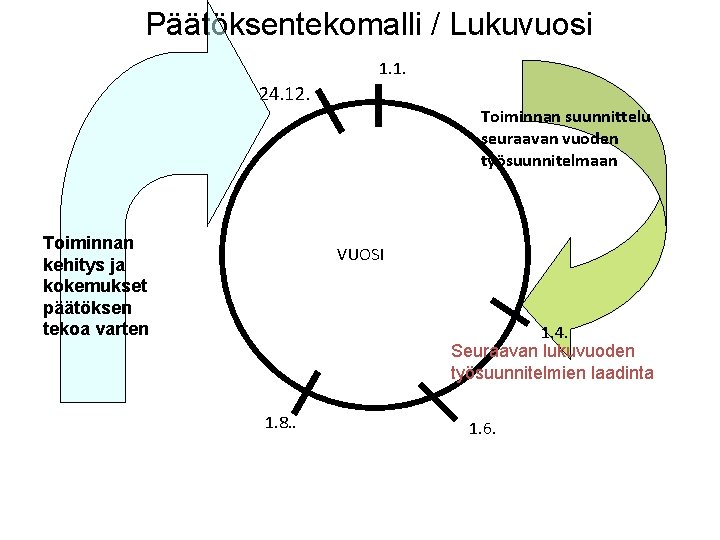 Päätöksentekomalli / Lukuvuosi

1.1.

24.12.

Toiminnan suunnittelu seuraavan vuoden työsuunnitelmaan

Toiminnan kehitys ja kokemukset päätöksen tekoa varten

VUOSI

1.4.

Seuraavan lukuvuoden työsuunnitelmien laadinta

1.8..

1.6.